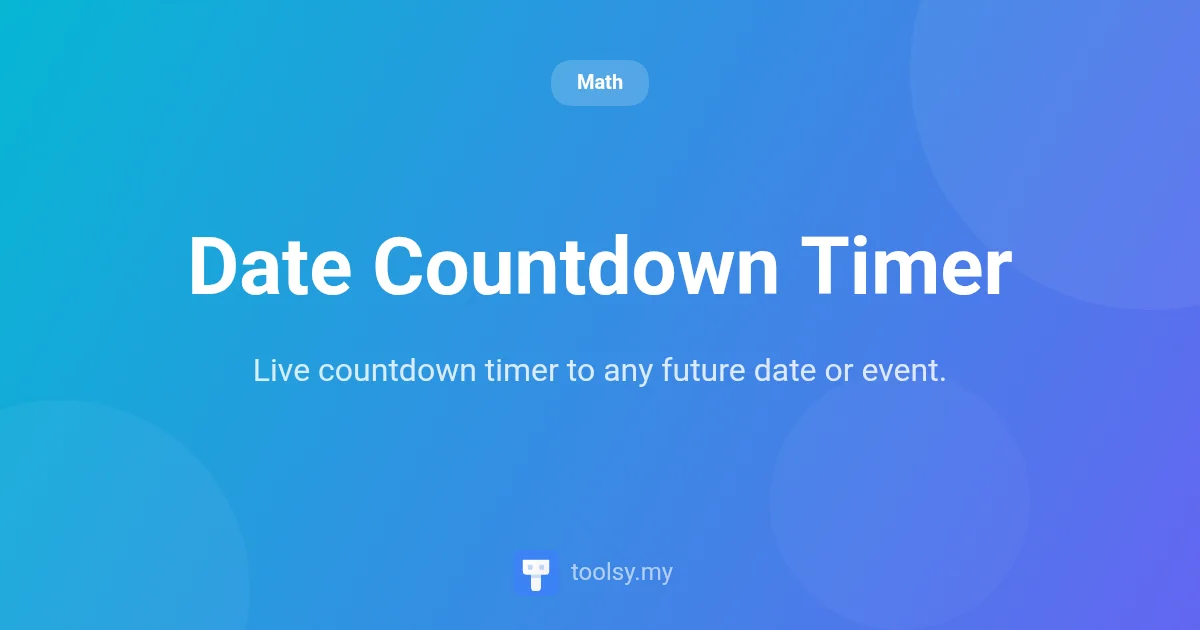 Math

Date Countdown Timer

Live countdown timer to any future date or event.

toolsy.my